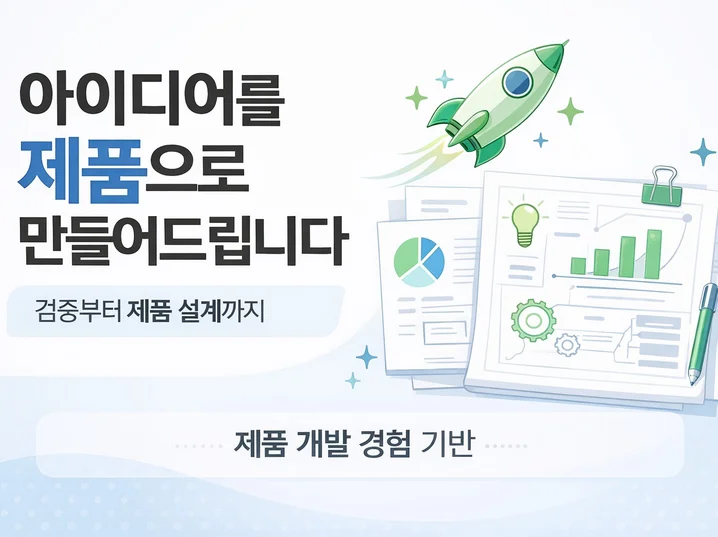 아이디어를
제품으로
만들어드립니다

검증부터 제품 설계까지

제품 개발 경험 기반